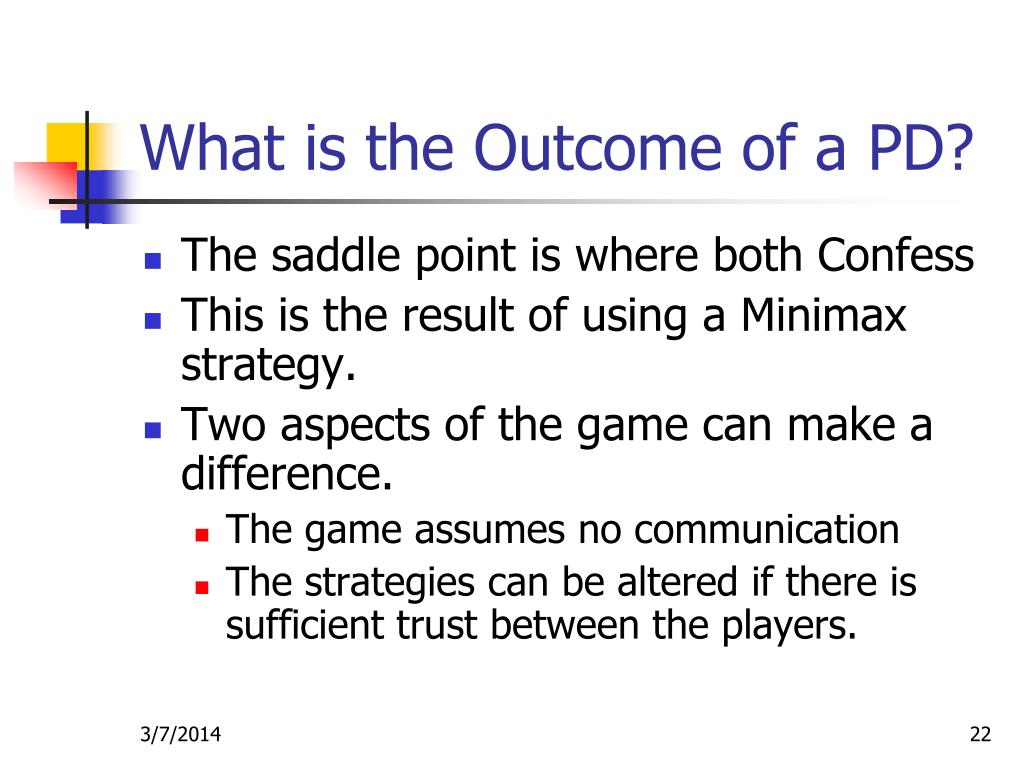 What is the Outcome of a PD?

- The saddle point is where both Confess
- This is the result of using a Minimax strategy.
- Two aspects of the game can make a difference.
  - The game assumes no communication
  - The strategies can be altered if there is sufficient trust between the players.

3/7/2014

22